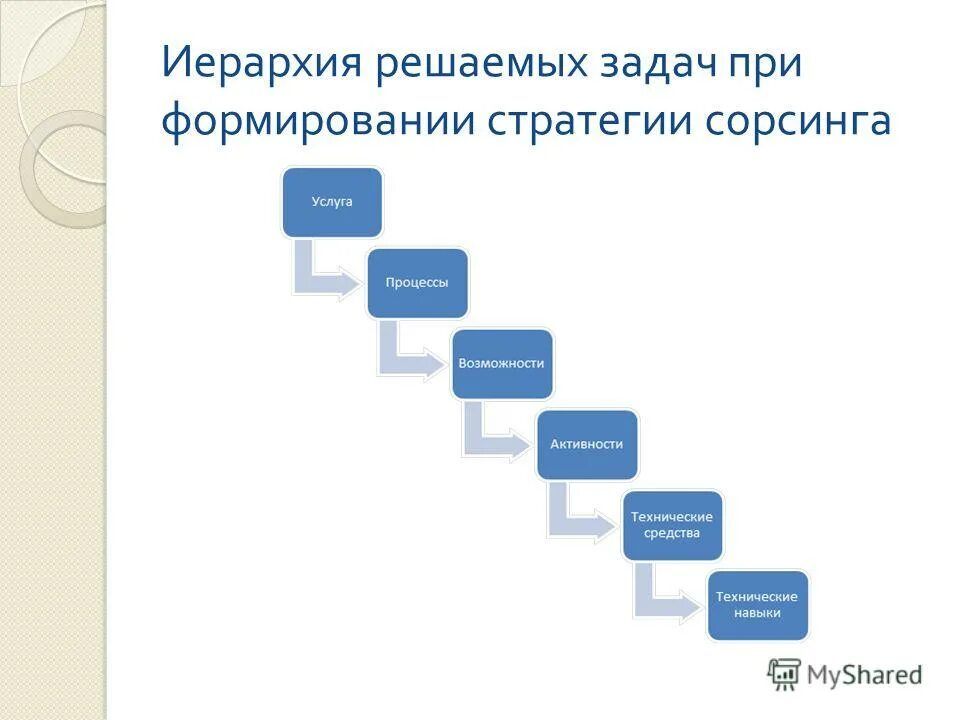 Иерархия решаемых задач при формировании стратегии сорсинга

Услуга

Процессы

Возможности

Активности

Технические средства

Технические навыки

MyShared